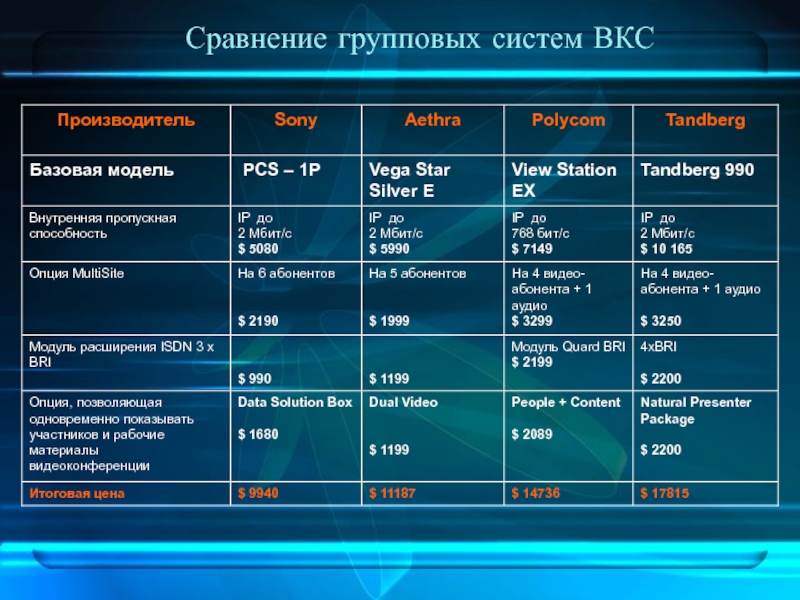 Сравнение групповых систем ВКС

| Производитель | Sony | Aethra | Polycom | Tandberg |
|---|---|---|---|---|
| Базовая модель | PCS – 1P | Vega Star Silver E | View Station EX | Tandberg 990 |
| Внутренняя пропускная способность | IP до 2 Мбит/с $ 5080 | IP до 2 Мбит/с $ 5990 | IP до 768 бит/с $ 7149 | IP до 2 Мбит/с $ 10 165 |
| Опция MultiSite | На 6 абонентов $ 2190 | На 5 абонентов $ 1999 | На 4 видео-абонента + 1 аудио $ 3299 | На 4 видео-абонента + 1 аудио $ 3250 |
| Модуль расширения ISDN 3 x BRI | $ 990 | $ 1199 | Модуль Quard BRI $ 2199 | 4xBRI $ 2200 |
| Опция, позволяющая одновременно показывать участников и рабочие материалы видеоконференции | Data Solution Box $ 1680 | Dual Video $ 1199 | People + Content $ 2089 | Natural Presenter Package $ 2200 |
| Итоговая цена | $ 9940 | $ 11187 | $ 14736 | $ 17815 |